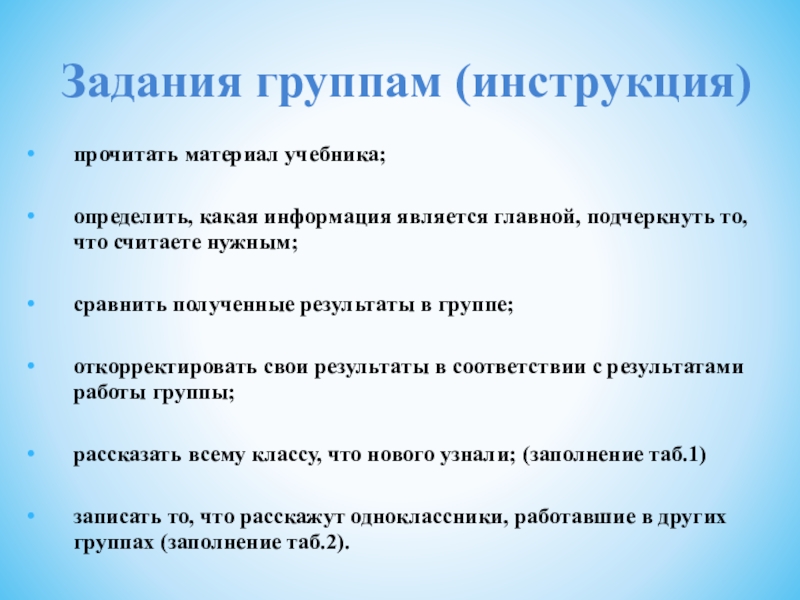 Задания группам (инструкция)

• прочитать материал учебника;

• определить, какая информация является главной, подчеркнуть то, что считаете нужным;

• сравнить полученные результаты в группе;

• откорректировать свои результаты в соответствии с результатами работы группы;

• рассказать всему классу, что нового узнали; (заполнение таб.1)

• записать то, что расскажут одноклассники, работавшие в других группах (заполнение таб.2).